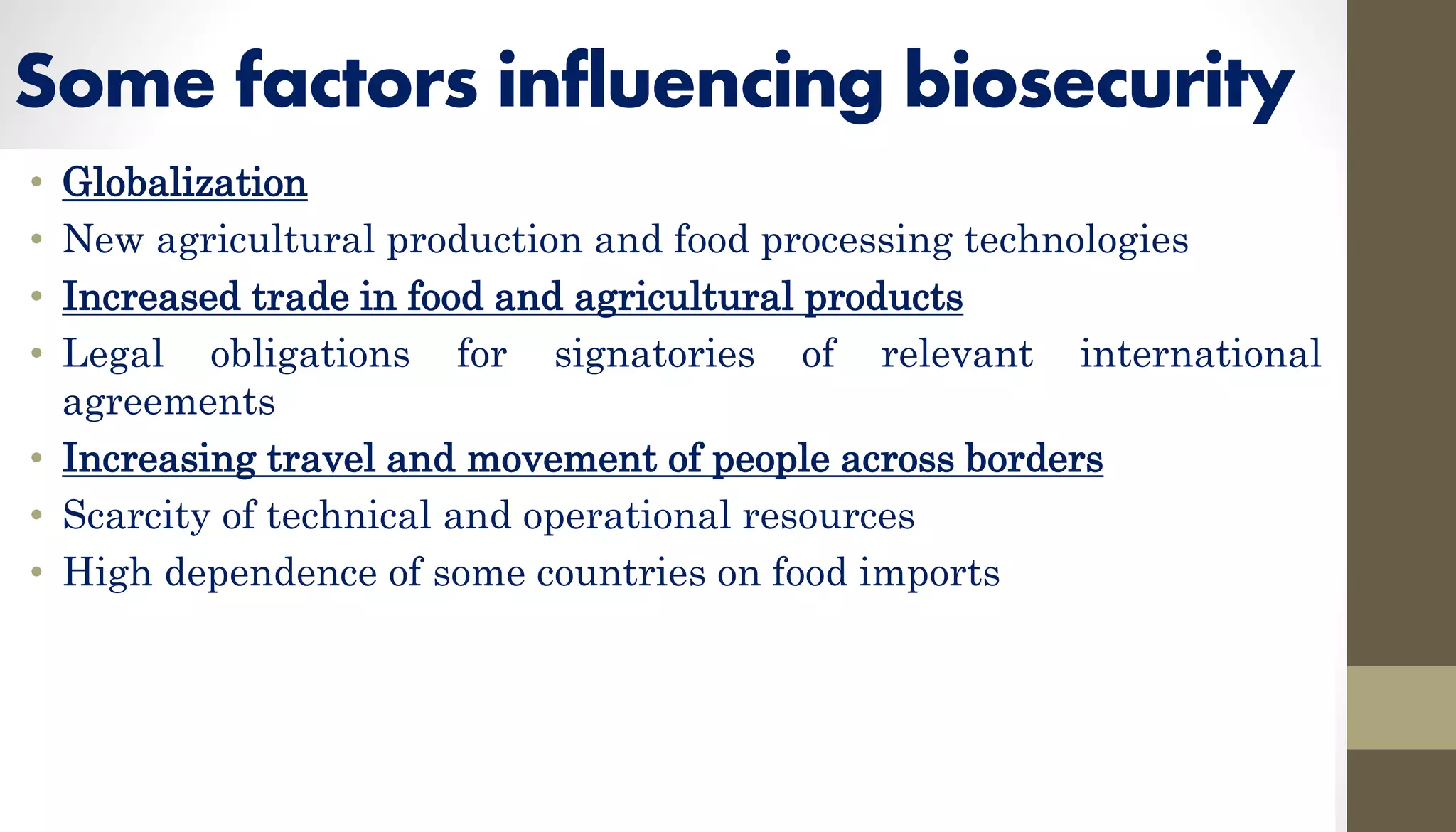 Some factors influencing biosecurity

• Globalization
• New agricultural production and food processing technologies
• Increased trade in food and agricultural products
• Legal obligations for signatories of relevant international agreements
• Increasing travel and movement of people across borders
• Scarcity of technical and operational resources
• High dependence of some countries on food imports